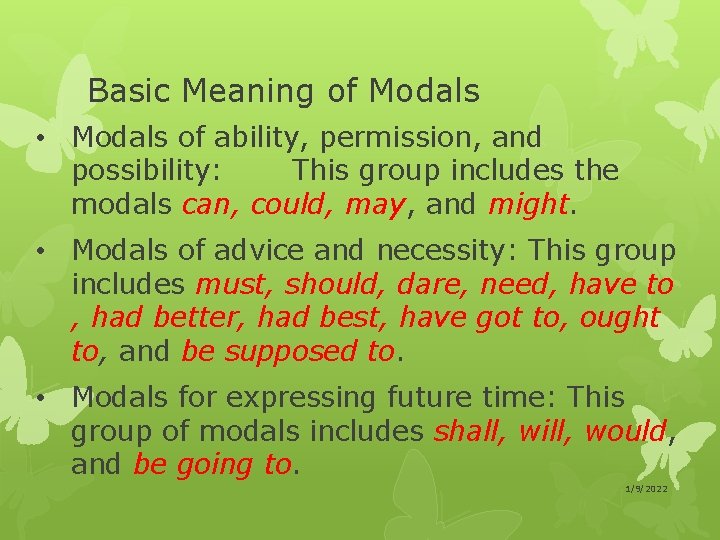 Basic Meaning of Modals

• Modals of ability, permission, and possibility: This group includes the modals can, could, may, and might.

• Modals of advice and necessity: This group includes must, should, dare, need, have to , had better, had best, have got to, ought to, and be supposed to.

• Modals for expressing future time: This group of modals includes shall, will, would, and be going to.

1/9/2022